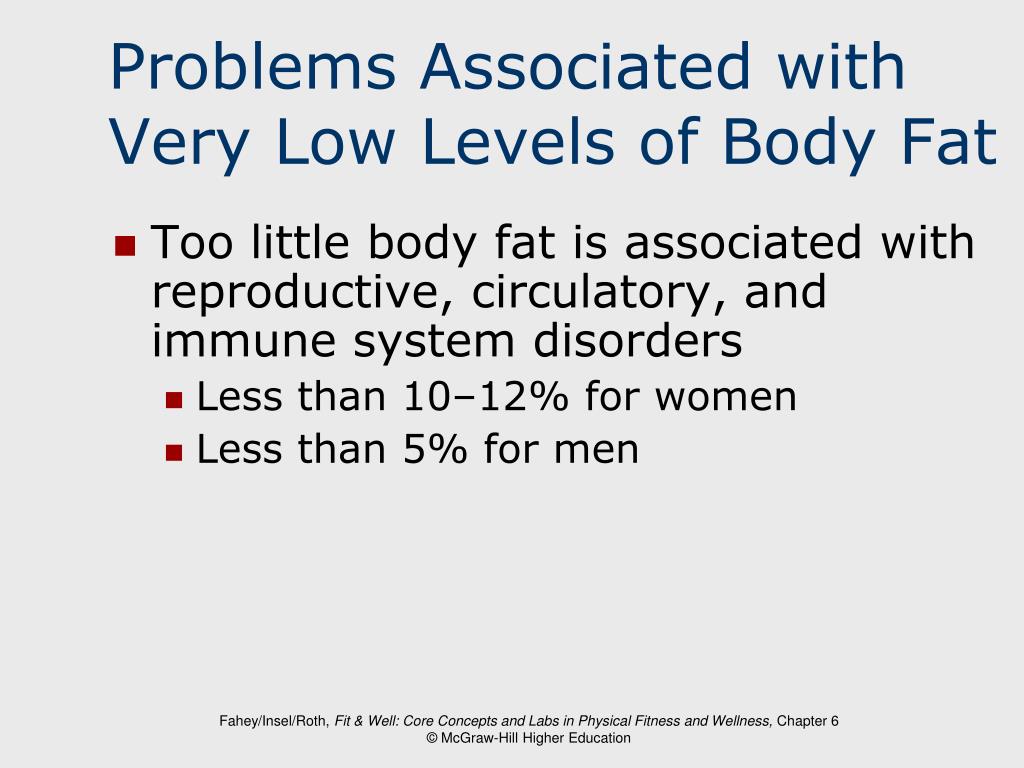 Problems Associated with Very Low Levels of Body Fat

Too little body fat is associated with reproductive, circulatory, and immune system disorders

Less than 10–12% for women

Less than 5% for men

Fahey/Insel/Roth, Fit & Well: Core Concepts and Labs in Physical Fitness and Wellness, Chapter 6
© McGraw-Hill Higher Education